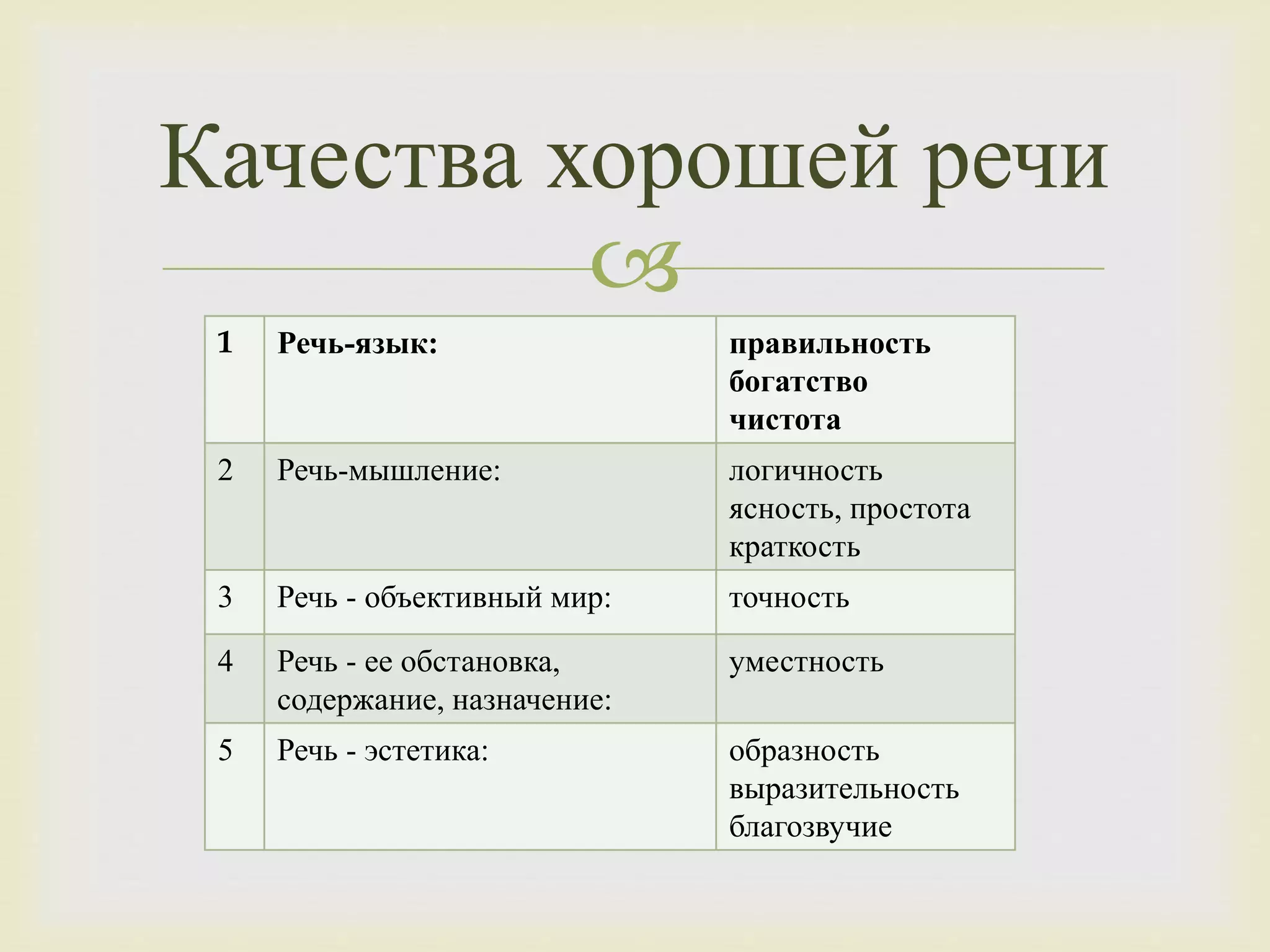 Качества хорошей речи

| 1 | Речь-язык: | правильность богатство чистота |
|---|---|---|
| 2 | Речь-мышление: | логичность ясность, простота краткость |
| 3 | Речь - объективный мир: | точность |
| 4 | Речь - ее обстановка, содержание, назначение: | уместность |
| 5 | Речь - эстетика: | образность выразительность благозвучие |